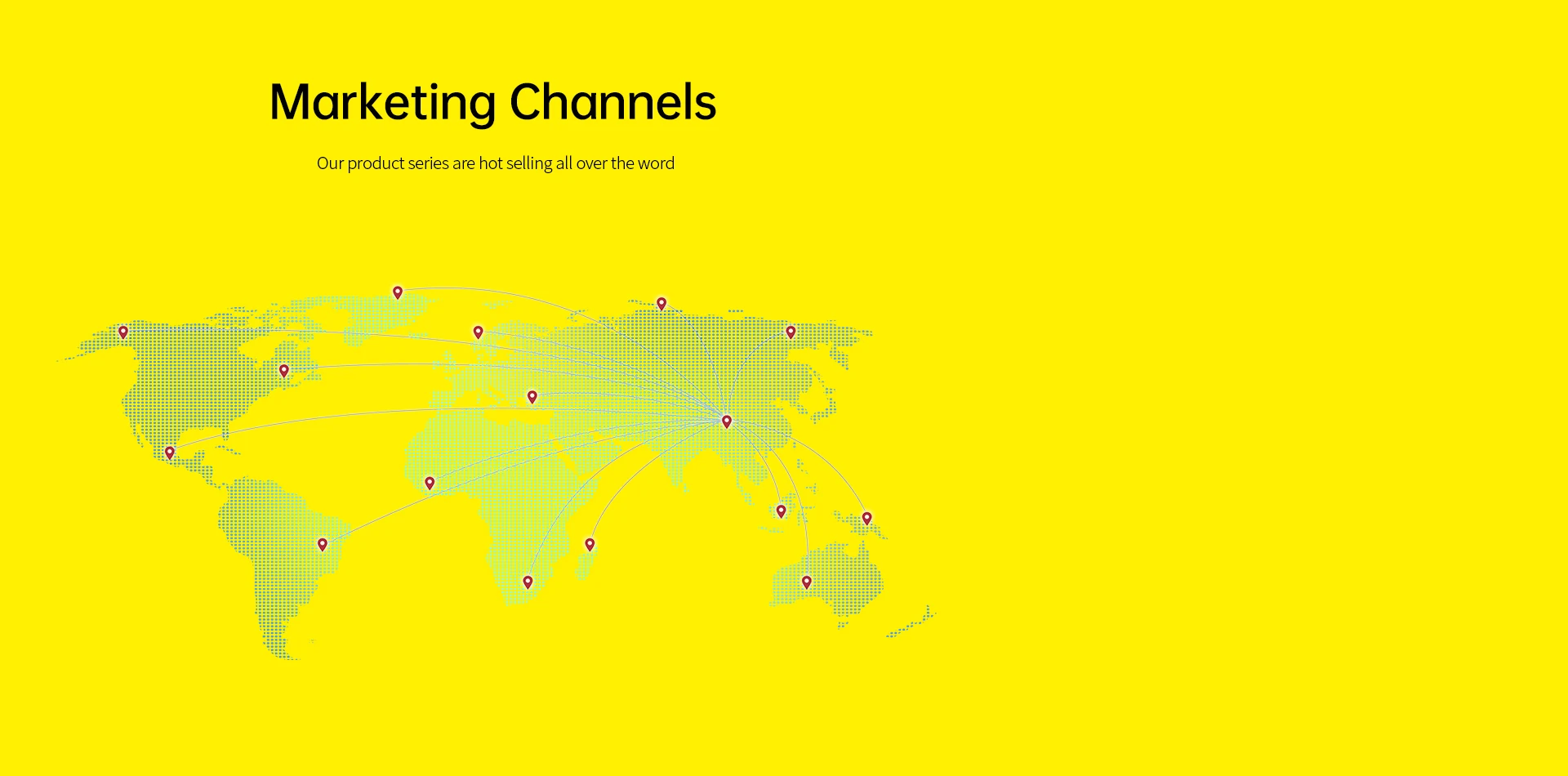 Marketing Channels

Our product series are hot selling all over the word